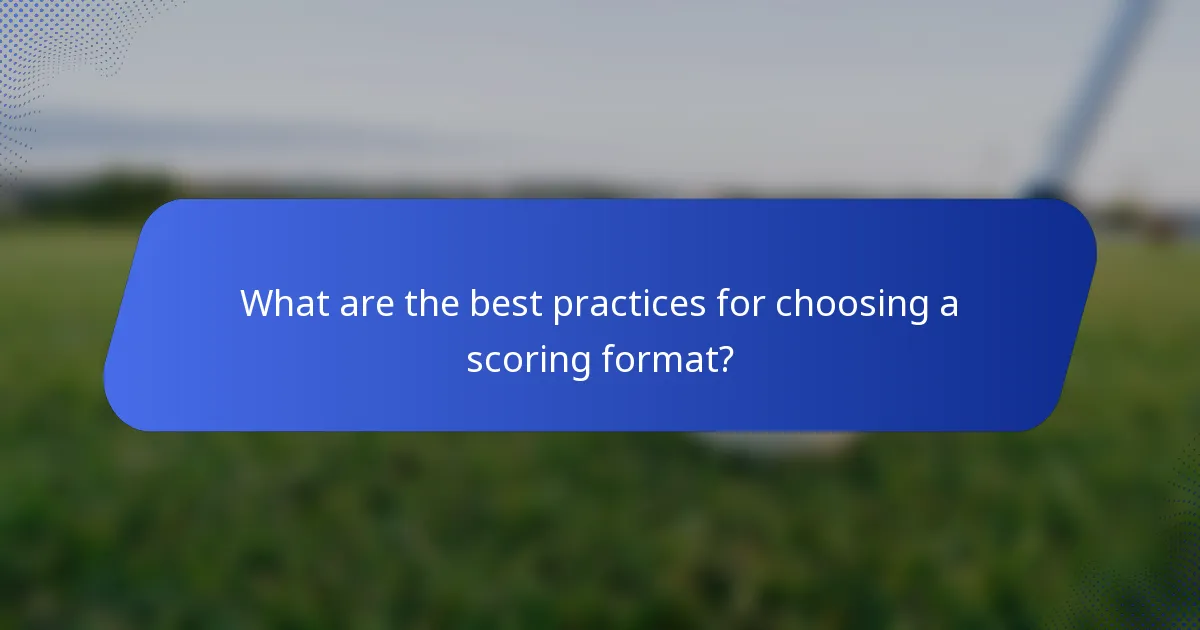 What are the best practices for choosing a scoring format?